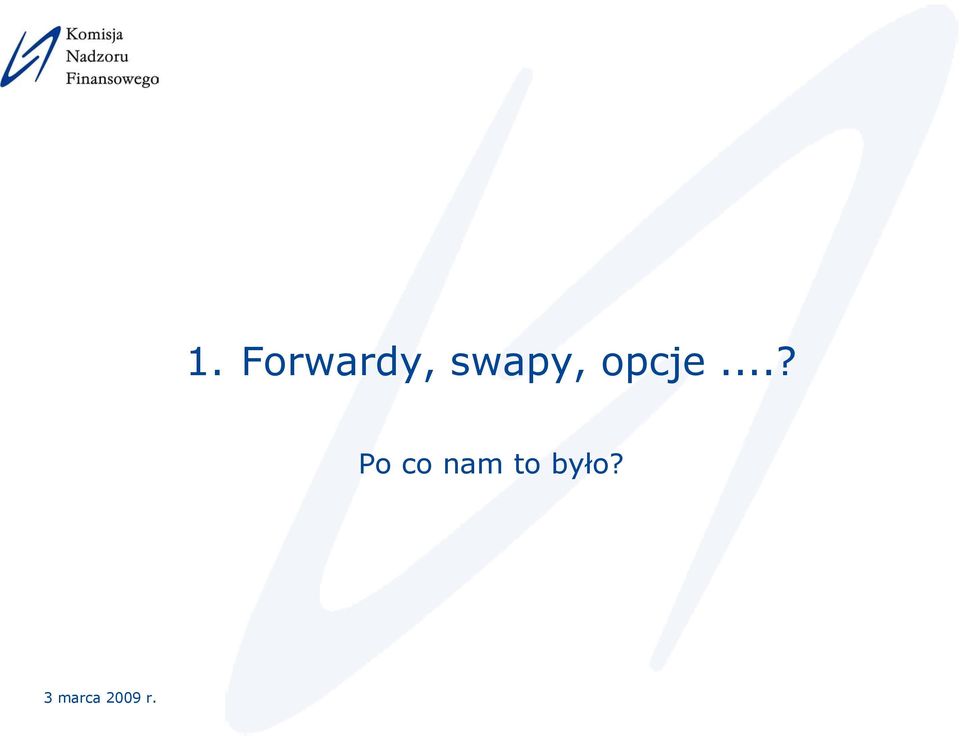 Komisja
Nadzoru
Finansowego

1. Forwardy, swapy, opcje ....?

Po co nam to było?

3 marca 2009 r.